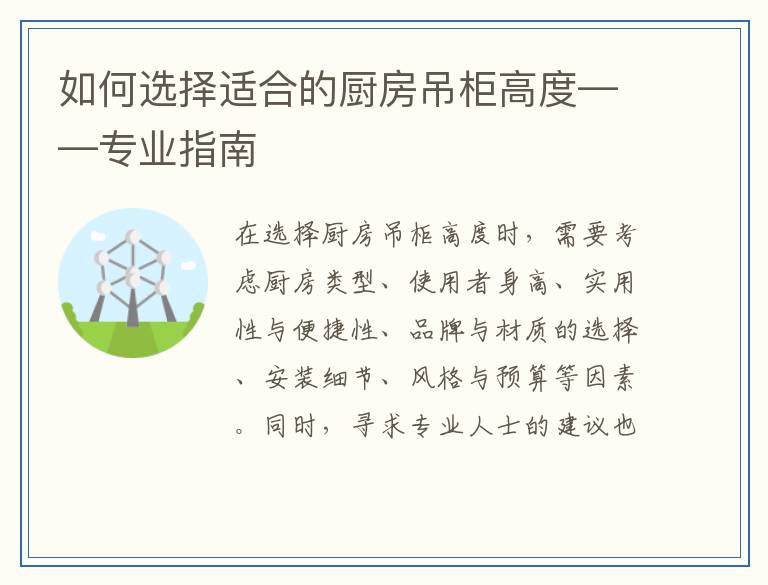 如何选择适合的厨房吊柜高度——专业指南

在选择厨房吊柜高度时，需要考虑厨房类型、使用者身高、实用性与便捷性、品牌与材质的选择、安装细节、风格与预算等因素。同时，寻求专业人士的建议也